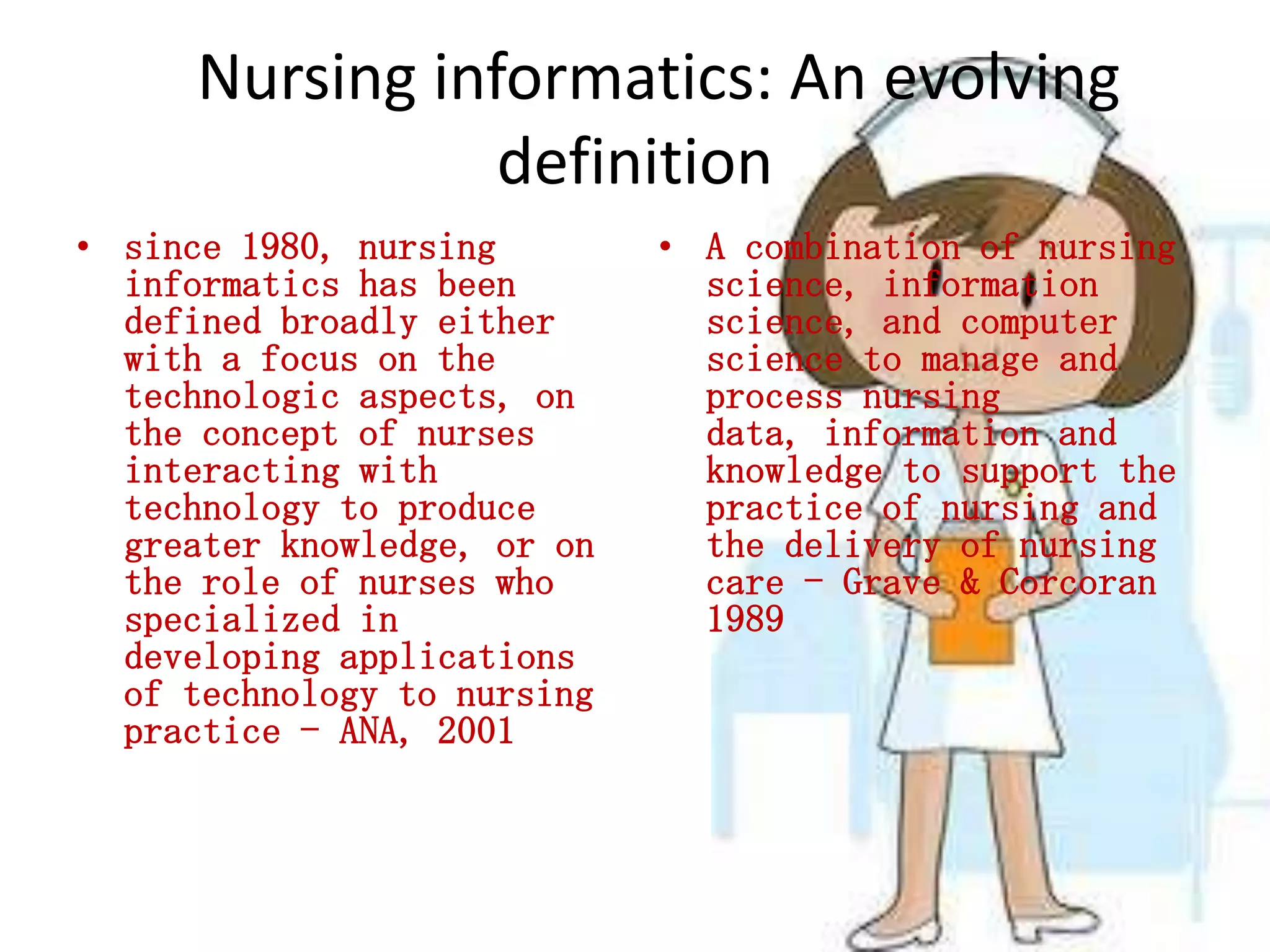 Nursing informatics: An evolving definition

• since 1980, nursing informatics has been defined broadly either with a focus on the technologic aspects, on the concept of nurses interacting with technology to produce greater knowledge, or on the role of nurses who specialized in developing applications of technology to nursing practice – ANA, 2001

• A combination of nursing science, information science, and computer science to manage and process nursing data, information and knowledge to support the practice of nursing and the delivery of nursing care – Grave & Corcoran 1989